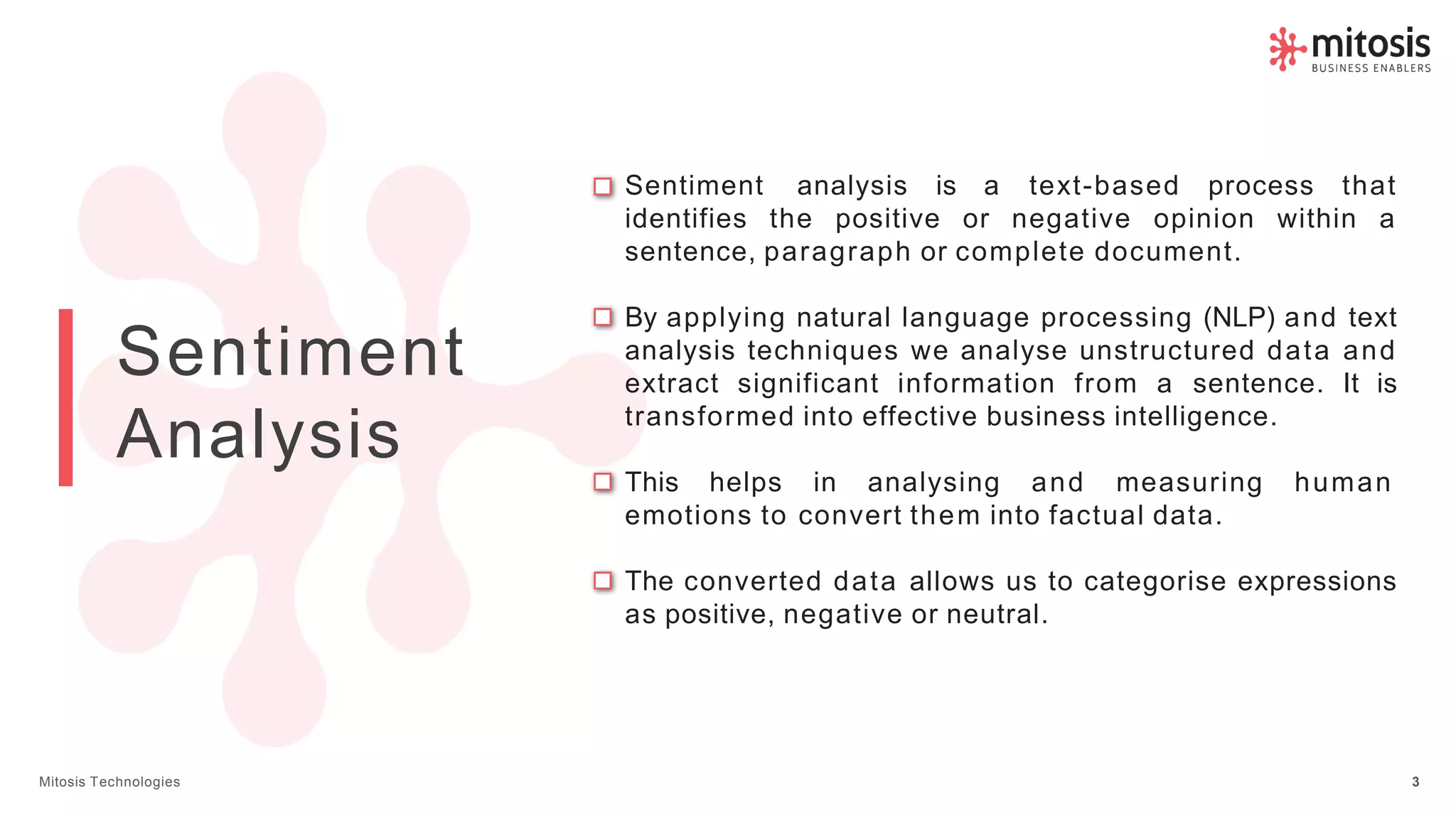 mitosis
BUSINESS ENABLERS

Sentiment Analysis

Sentiment analysis is a text-based process that identifies the positive or negative opinion within a sentence, paragraph or complete document.

By applying natural language processing (NLP) and text analysis techniques we analyse unstructured data and extract significant information from a sentence. It is transformed into effective business intelligence.

This helps in analysing and measuring human emotions to convert them into factual data.

The converted data allows us to categorise expressions as positive, negative or neutral.

Mitosis Technologies

3